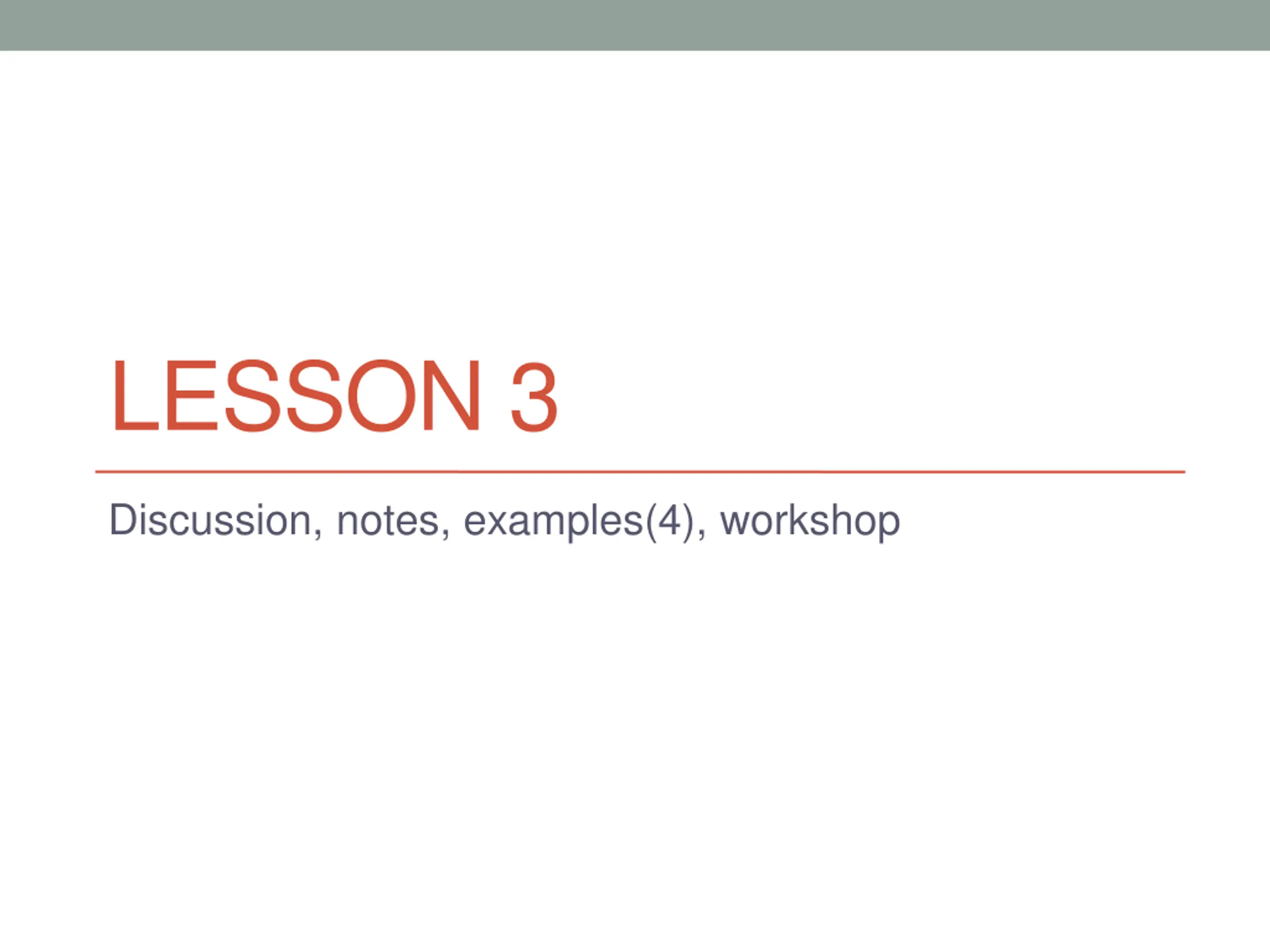 LESSON 3

Discussion, notes, examples(4), workshop